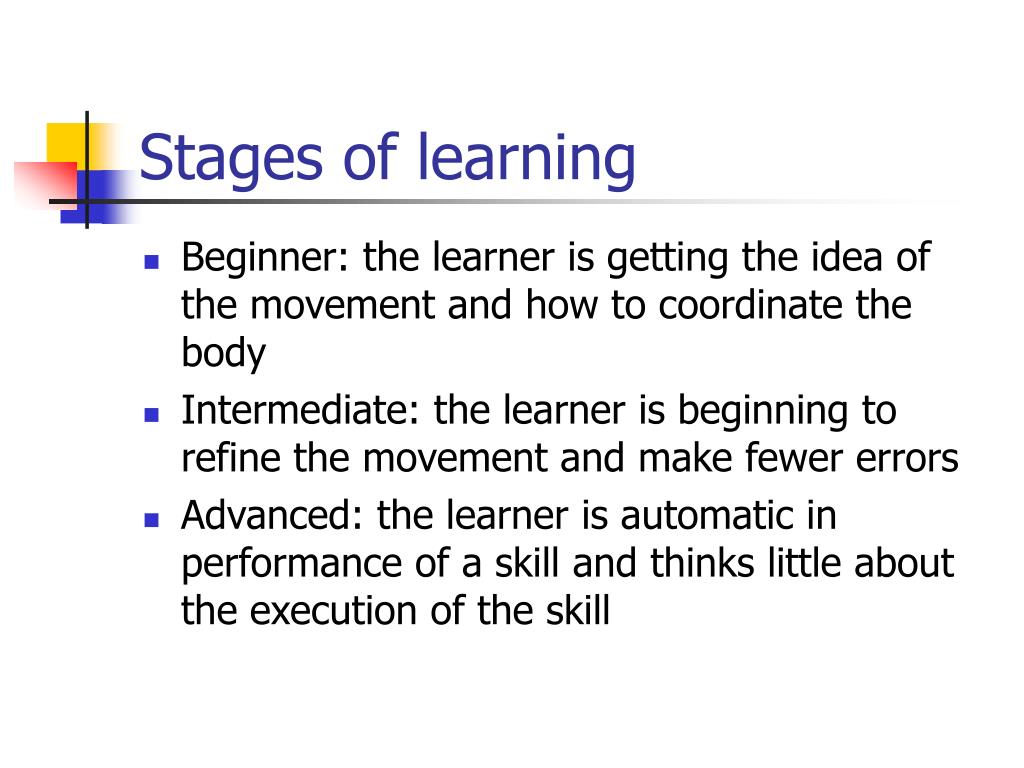 Stages of learning

- Beginner: the learner is getting the idea of the movement and how to coordinate the body
- Intermediate: the learner is beginning to refine the movement and make fewer errors
- Advanced: the learner is automatic in performance of a skill and thinks little about the execution of the skill